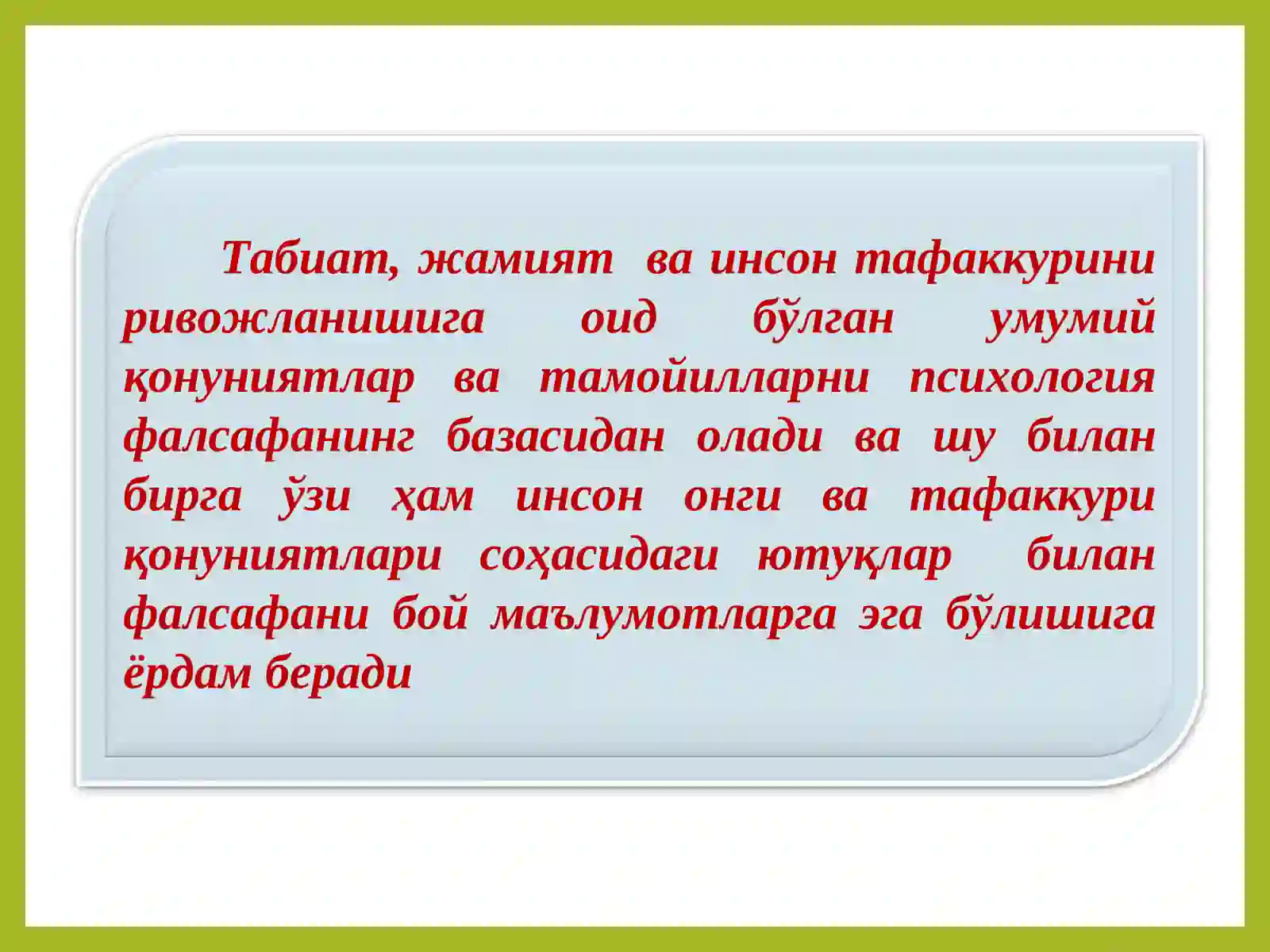 Табиат, жамият ва инсон тафаккурини ривожланишига оид бўлган умумий қонуниятлар ва тамойилларни психология фалсафанинг базасидан олади ва шу билан бирга ўзи ҳам инсон онги ва тафаккури қонуниятлари соҳасидаги ютуқлар билан фалсафани бой маълумотларга эга бўлишига ёрдам беради